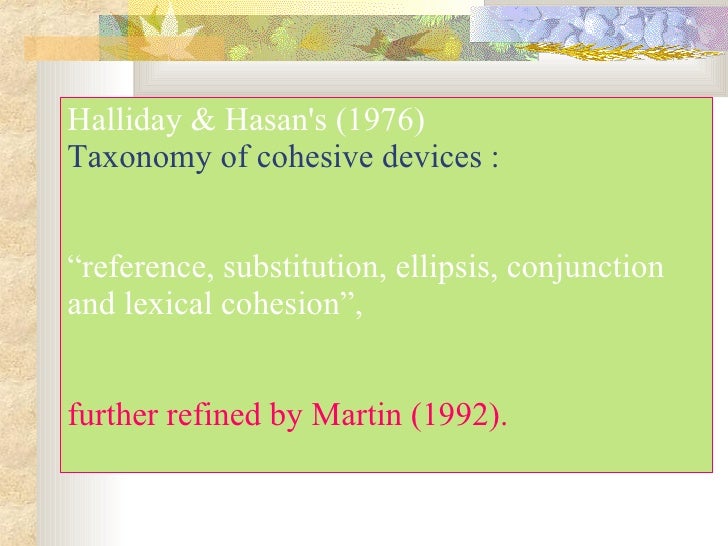 Halliday & Hasan's (1976)
Taxonomy of cohesive devices :

“reference, substitution, ellipsis, conjunction and lexical cohesion”,

further refined by Martin (1992).